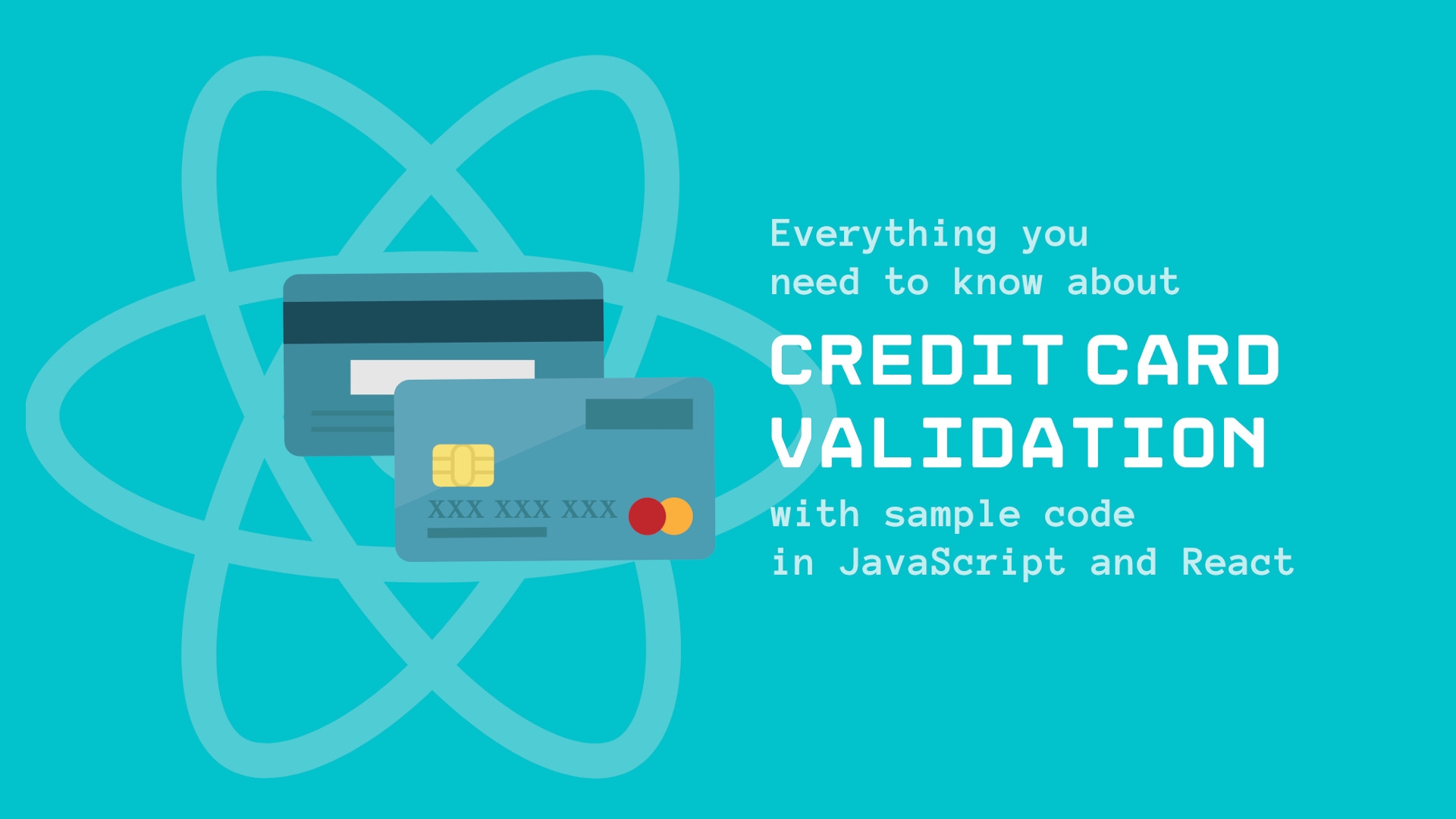 XXX XXX XXX

Everything you need to know about

CREDIT CARD VALIDATION

with sample code in JavaScript and React